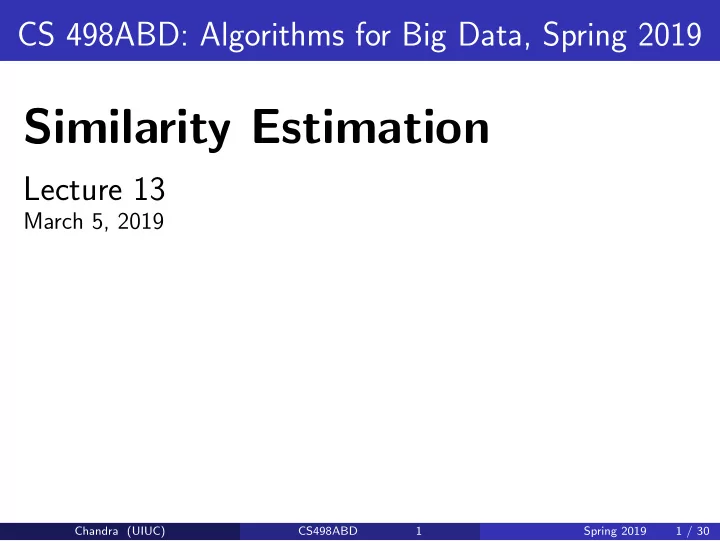 CS 498ABD: Algorithms for Big Data, Spring 2019

Similarity Estimation

Lecture 13
March 5, 2019

Chandra (UIUC) CS498ABD 1 Spring 2019 1 / 30